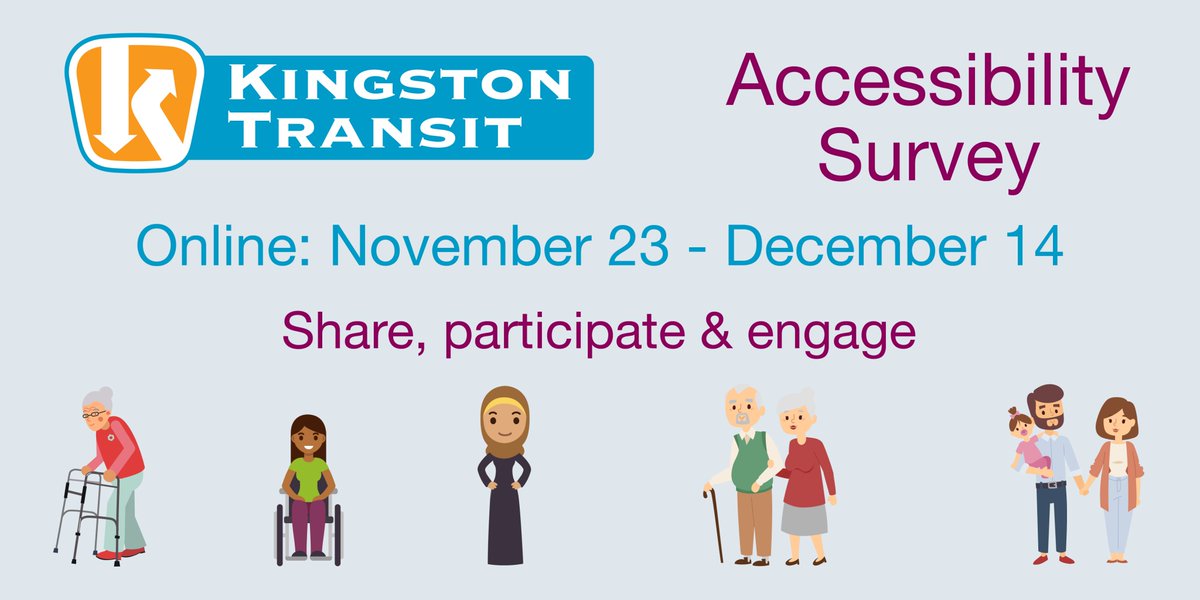 KINGSTON TRANSIT

Accessibility Survey

Online: November 23 - December 14

Share, participate & engage